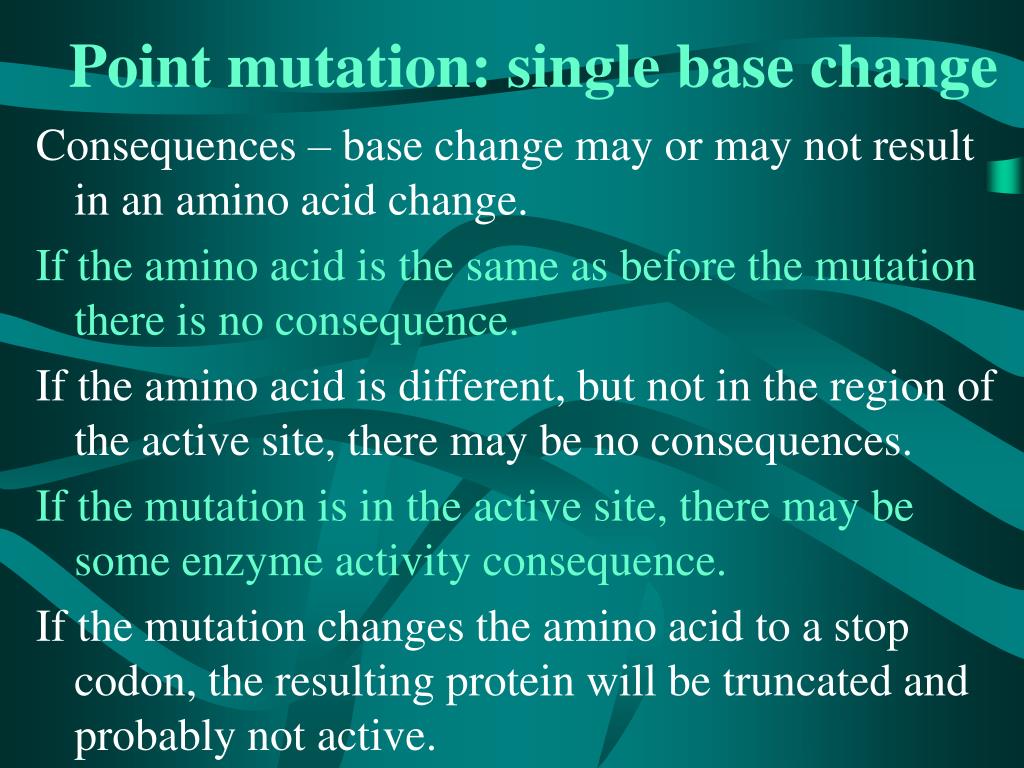 Point mutation: single base change

Consequences – base change may or may not result in an amino acid change.

If the amino acid is the same as before the mutation there is no consequence.

If the amino acid is different, but not in the region of the active site, there may be no consequences.

If the mutation is in the active site, there may be some enzyme activity consequence.

If the mutation changes the amino acid to a stop codon, the resulting protein will be truncated and probably not active.